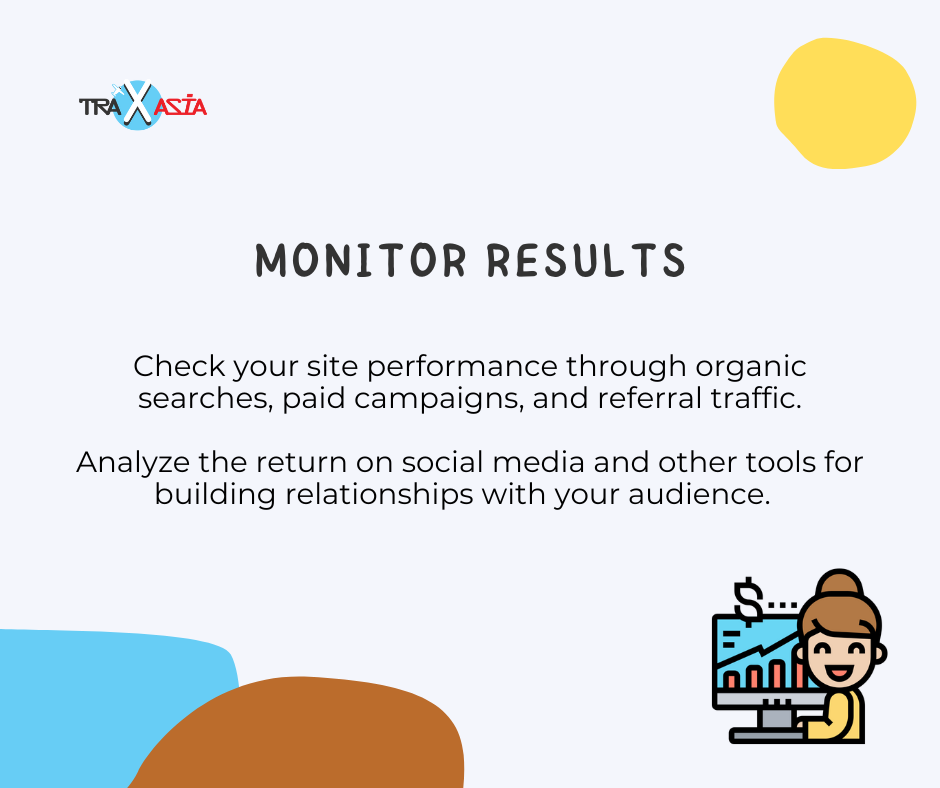 TRAXASIA

MONITOR RESULTS

Check your site performance through organic searches, paid campaigns, and referral traffic.

Analyze the return on social media and other tools for building relationships with your audience.

$